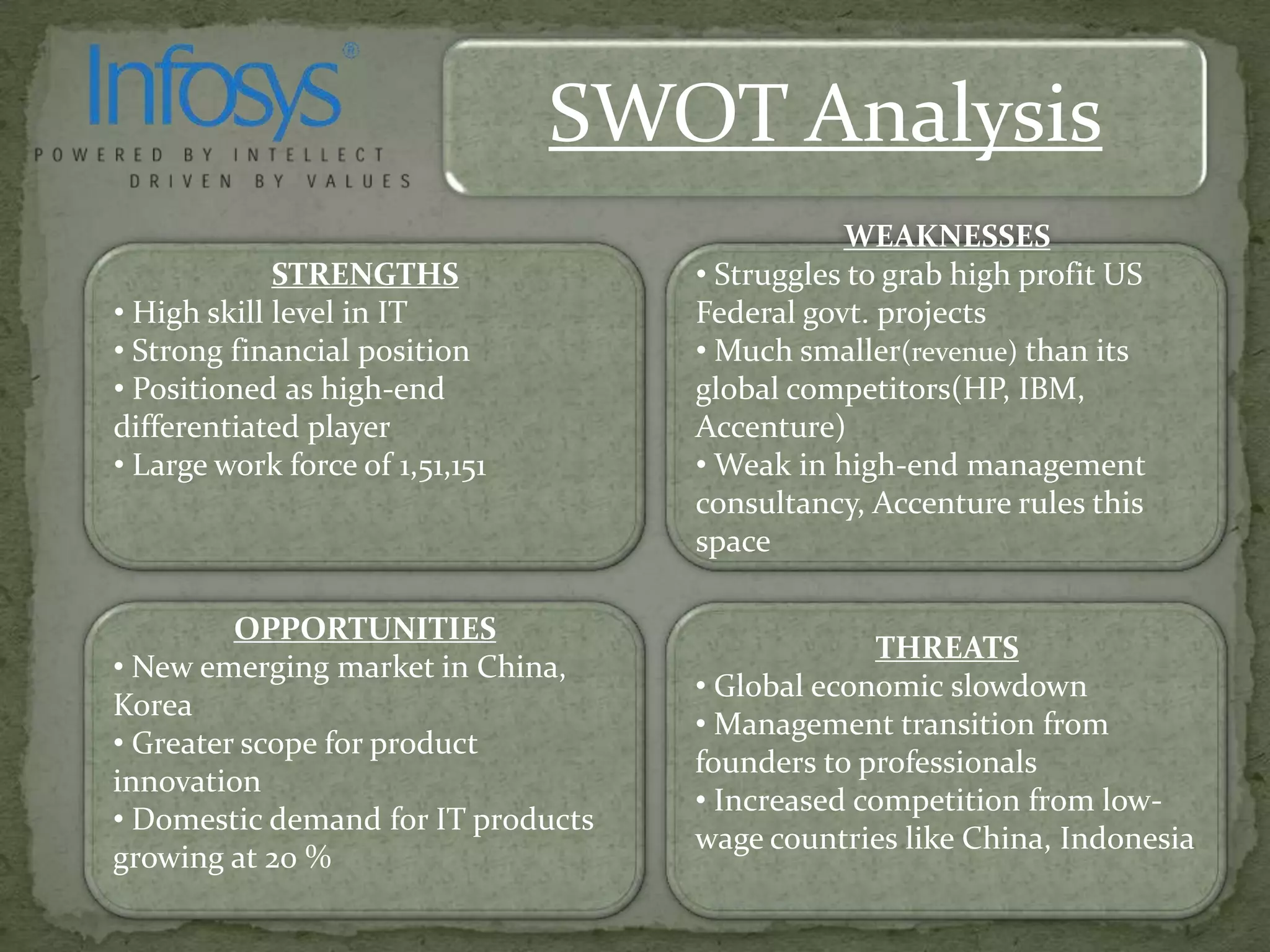 Infosys®
POWERED BY INTELLECT
DRIVEN BY VALUES

SWOT Analysis

STRENGTHS
• High skill level in IT
• Strong financial position
• Positioned as high-end differentiated player
• Large work force of 1,51,151

WEAKNESSES
• Struggles to grab high profit US Federal govt. projects
• Much smaller(revenue) than its global competitors(HP, IBM, Accenture)
• Weak in high-end management consultancy, Accenture rules this space

OPPORTUNITIES
• New emerging market in China, Korea
• Greater scope for product innovation
• Domestic demand for IT products growing at 20 %

THREATS
• Global economic slowdown
• Management transition from founders to professionals
• Increased competition from low-wage countries like China, Indonesia